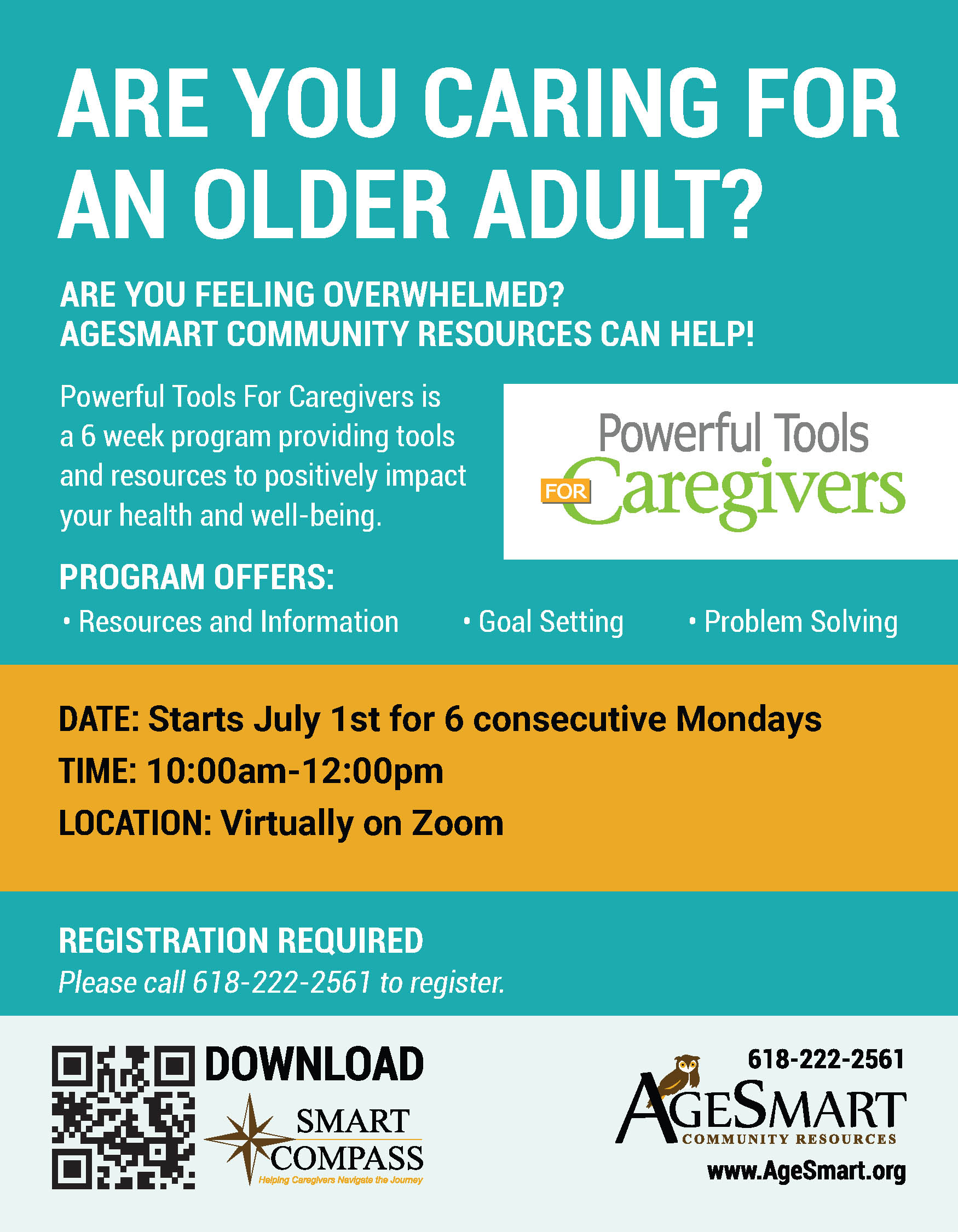 ARE YOU CARING FOR AN OLDER ADULT?

ARE YOU FEELING OVERWHELMED?
AGESMART COMMUNITY RESOURCES CAN HELP!

Powerful Tools For Caregivers is a 6 week program providing tools and resources to positively impact your health and well-being.

Powerful Tools FOR Caregivers

PROGRAM OFFERS:
• Resources and Information
• Goal Setting
• Problem Solving

DATE: Starts July 1st for 6 consecutive Mondays
TIME: 10:00am-12:00pm
LOCATION: Virtually on Zoom

REGISTRATION REQUIRED
Please call 618-222-2561 to register.

DOWNLOAD
SMART COMPASS
Helping Caregivers Navigate the Journey

618-222-2561
AGESMART
COMMUNITY RESOURCES
www.AgeSmart.org